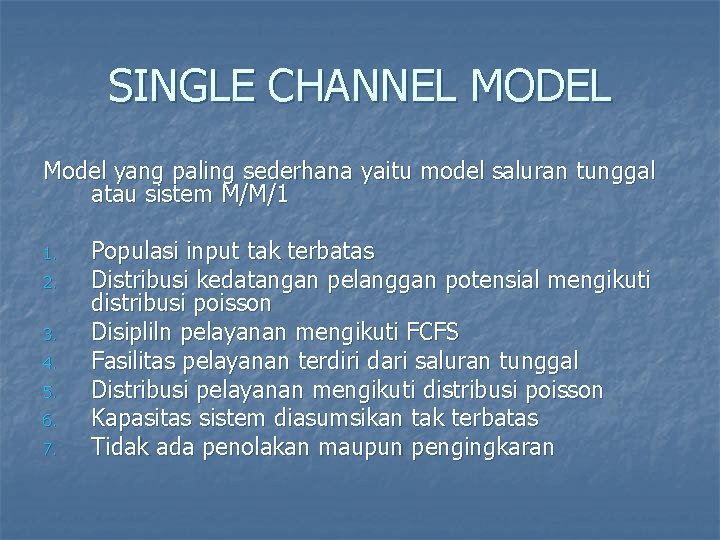 SINGLE CHANNEL MODEL

Model yang paling sederhana yaitu model saluran tunggal atau sistem M/M/1

1. Populasi input tak terbatas
2. Distribusi kedatangan pelanggan potensial mengikuti distribusi poisson
3. Disipliln pelayanan mengikuti FCFS
4. Fasilitas pelayanan terdiri dari saluran tunggal
5. Distribusi pelayanan mengikuti distribusi poisson
6. Kapasitas sistem diasumsikan tak terbatas
7. Tidak ada penolakan maupun pengingkaran